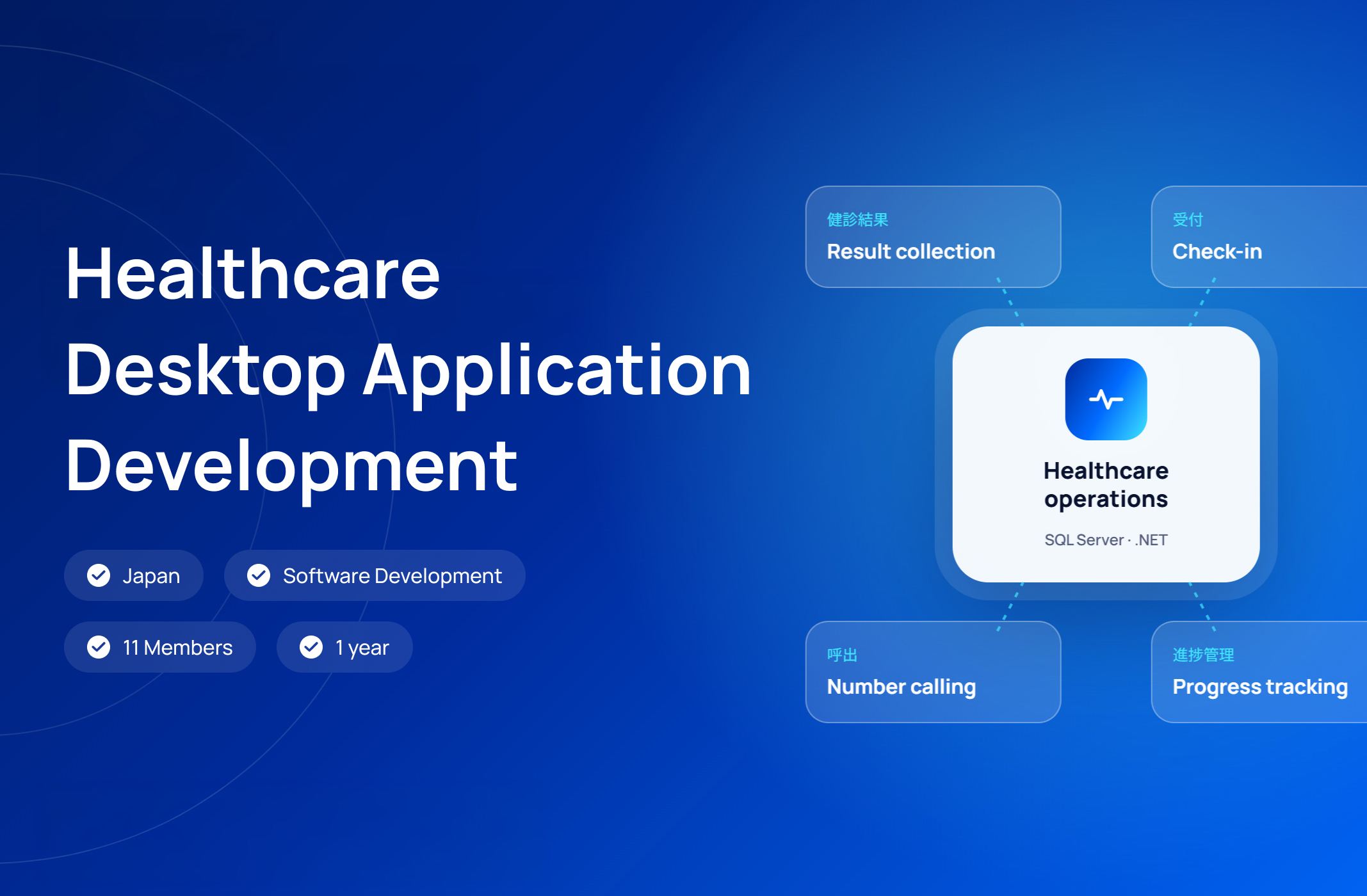 Healthcare Desktop Application Development

Japan

Software Development

11 Members

1 year

健診結果
Result collection

受付
Check-in

Healthcare operations

SQL Server · .NET

呼出
Number calling

進捗管理
Progress tracking